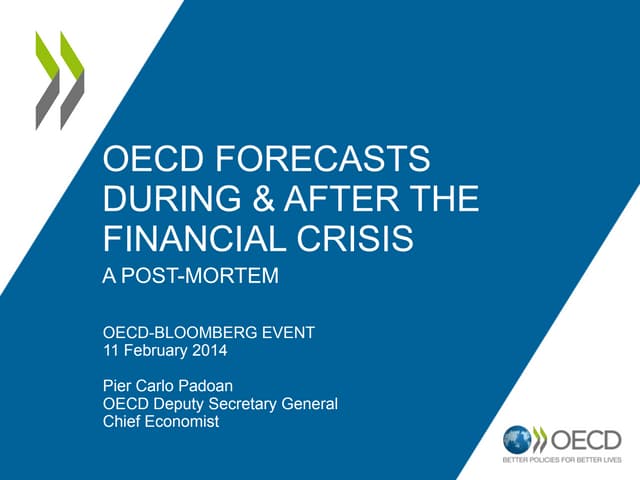 OECD FORECASTS DURING & AFTER THE FINANCIAL CRISIS

A POST-MORTEM

OECD-BLOOMBERG EVENT
11 February 2014

Pier Carlo Padoan
OECD Deputy Secretary General
Chief Economist

OECD
BETTER POLICIES FOR BETTER LIVES